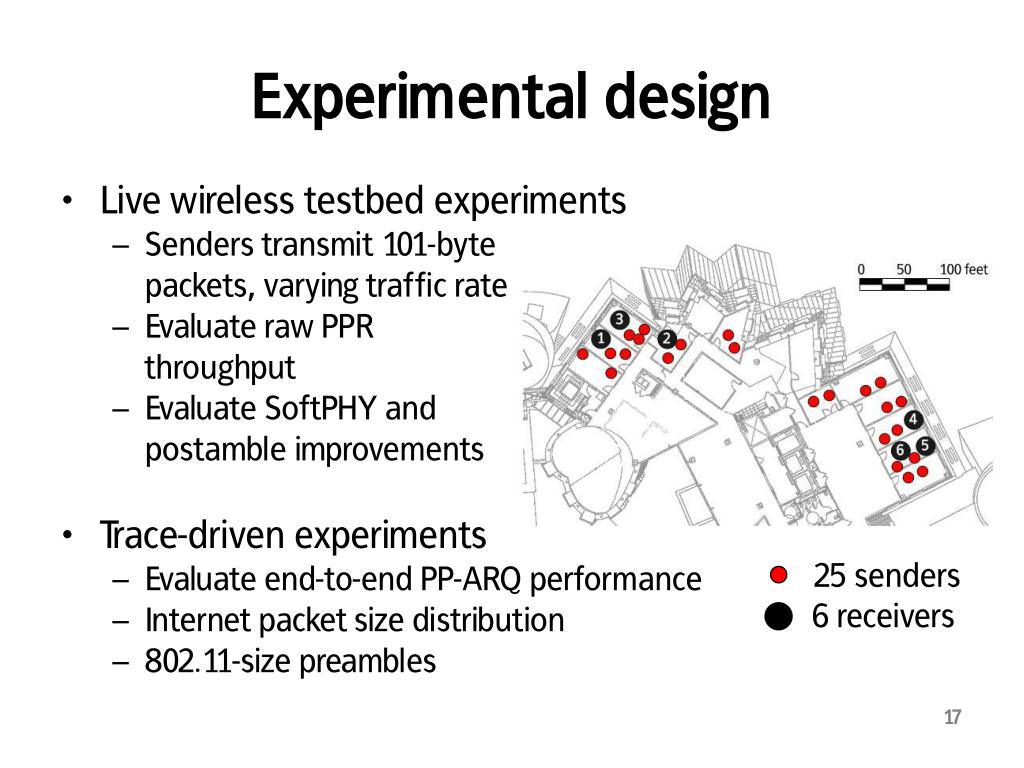 Experimental design

• Live wireless testbed experiments
  – Senders transmit 101-byte packets, varying traffic rate
  – Evaluate raw PPR throughput
  – Evaluate SoftPHY and postamble improvements

0 50 100 feet

3
1
2
4
6
5

• Trace-driven experiments
  – Evaluate end-to-end PP-ARQ performance
  – Internet packet size distribution
  – 802.11-size preambles

25 senders
6 receivers

17